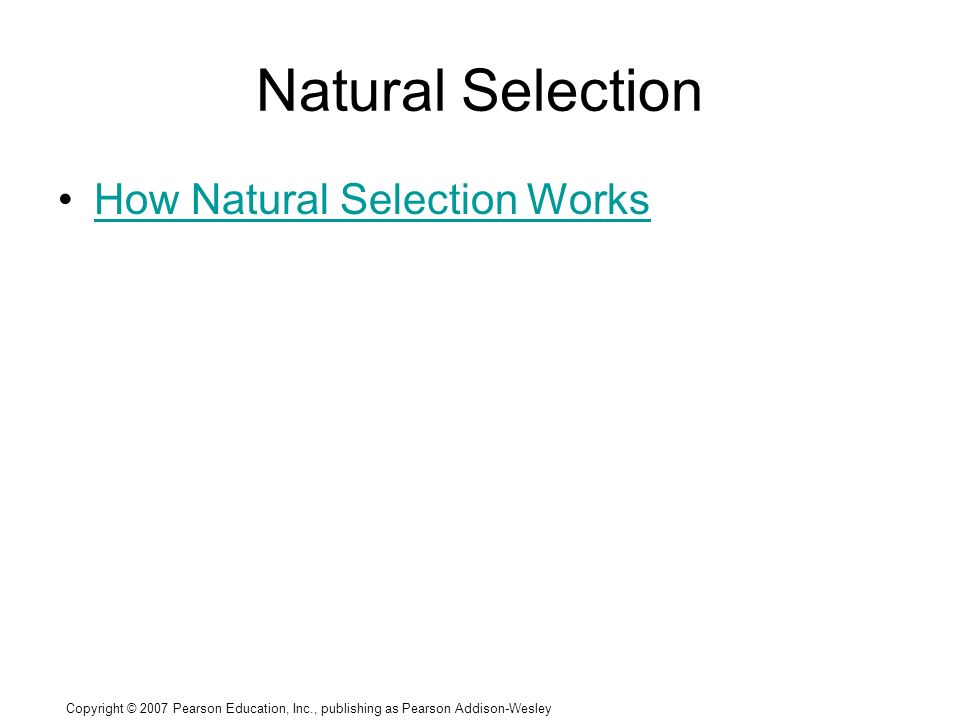 Natural Selection

• How Natural Selection Works

Copyright © 2007 Pearson Education, Inc., publishing as Pearson Addison-Wesley